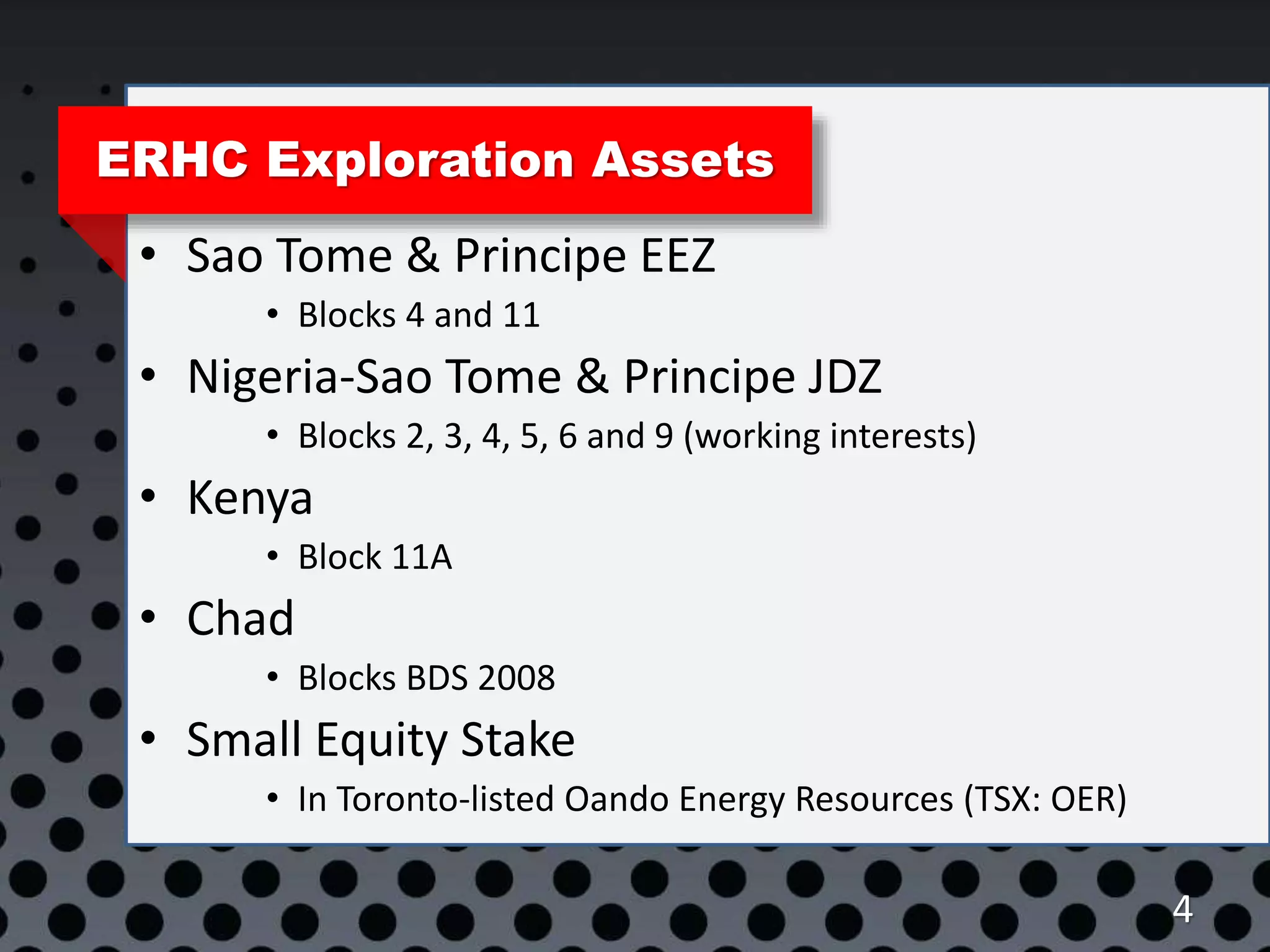 ERHC Exploration Assets

• Sao Tome & Principe EEZ
 • Blocks 4 and 11
• Nigeria-Sao Tome & Principe JDZ
 • Blocks 2, 3, 4, 5, 6 and 9 (working interests)
• Kenya
 • Block 11A
• Chad
 • Blocks BDS 2008
• Small Equity Stake
 • In Toronto-listed Oando Energy Resources (TSX: OER)

4